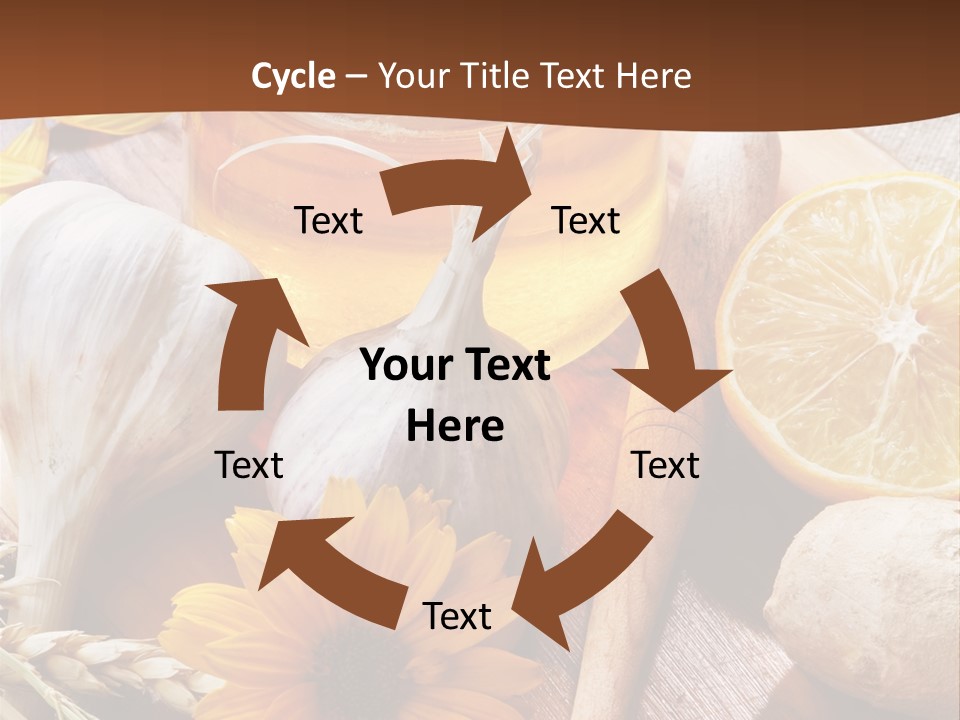 Cycle – Your Title Text Here

Text

Text

Your Text Here

Text

Text

Text